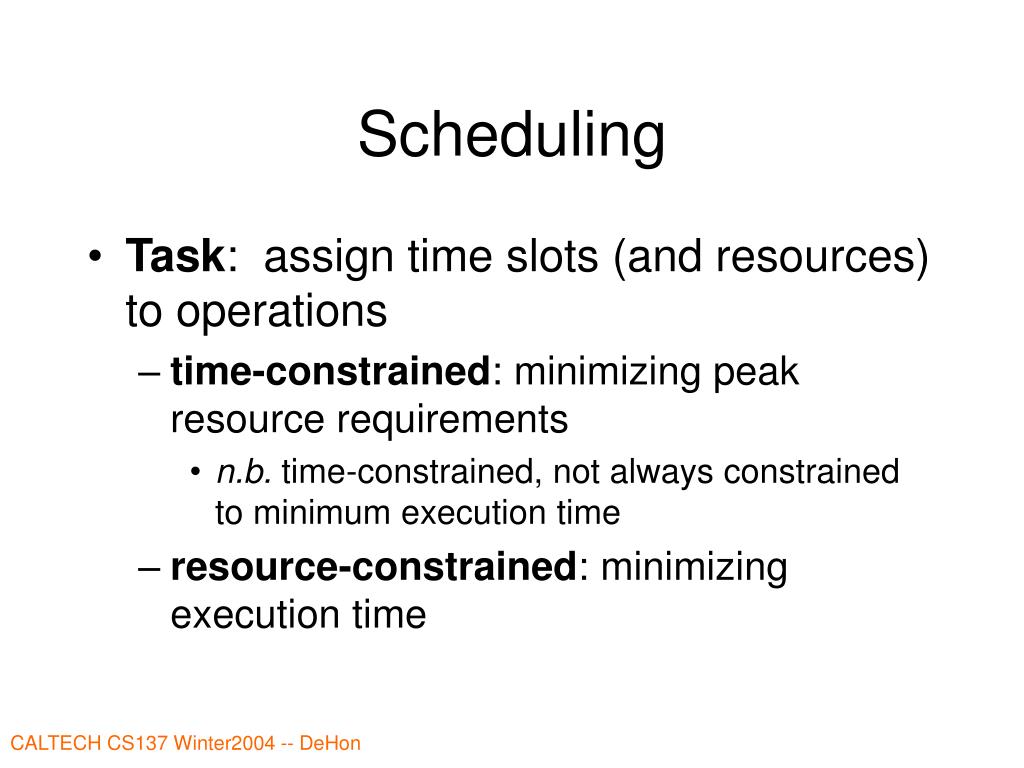 Scheduling

• Task: assign time slots (and resources) to operations

– time-constrained: minimizing peak resource requirements

• n.b. time-constrained, not always constrained to minimum execution time

– resource-constrained: minimizing execution time

CALTECH CS137 Winter2004 -- DeHon